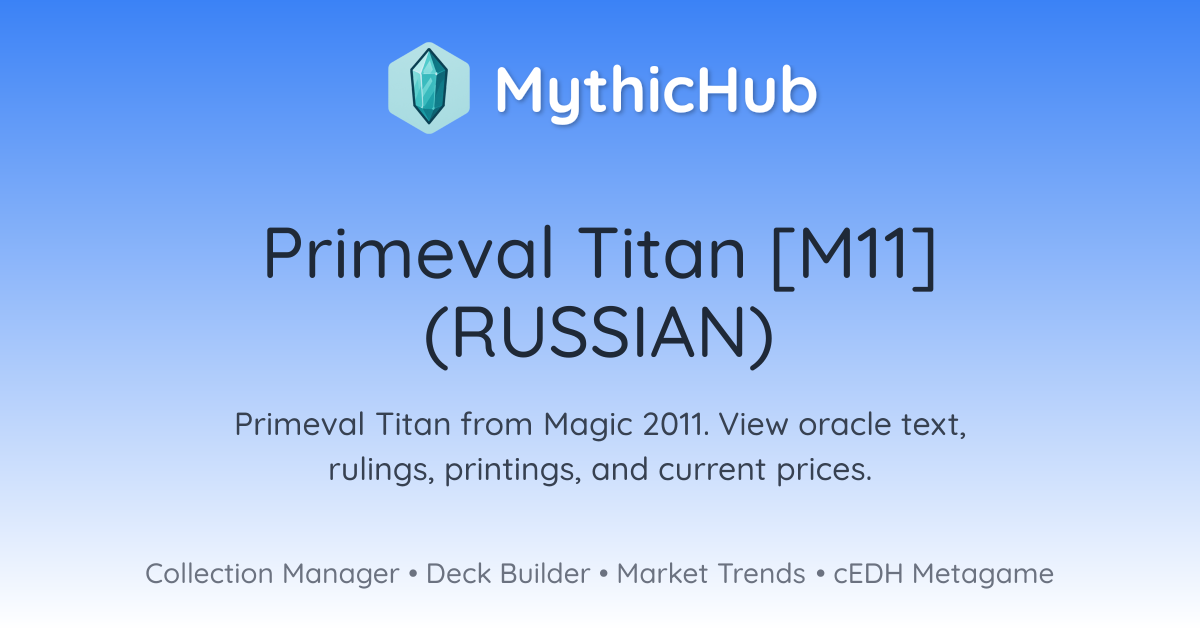 MythicHub

Primeval Titan [M11] (RUSSIAN)

Primeval Titan from Magic 2011. View oracle text, rulings, printings, and current prices.

Collection Manager • Deck Builder • Market Trends • cEDH Metagame